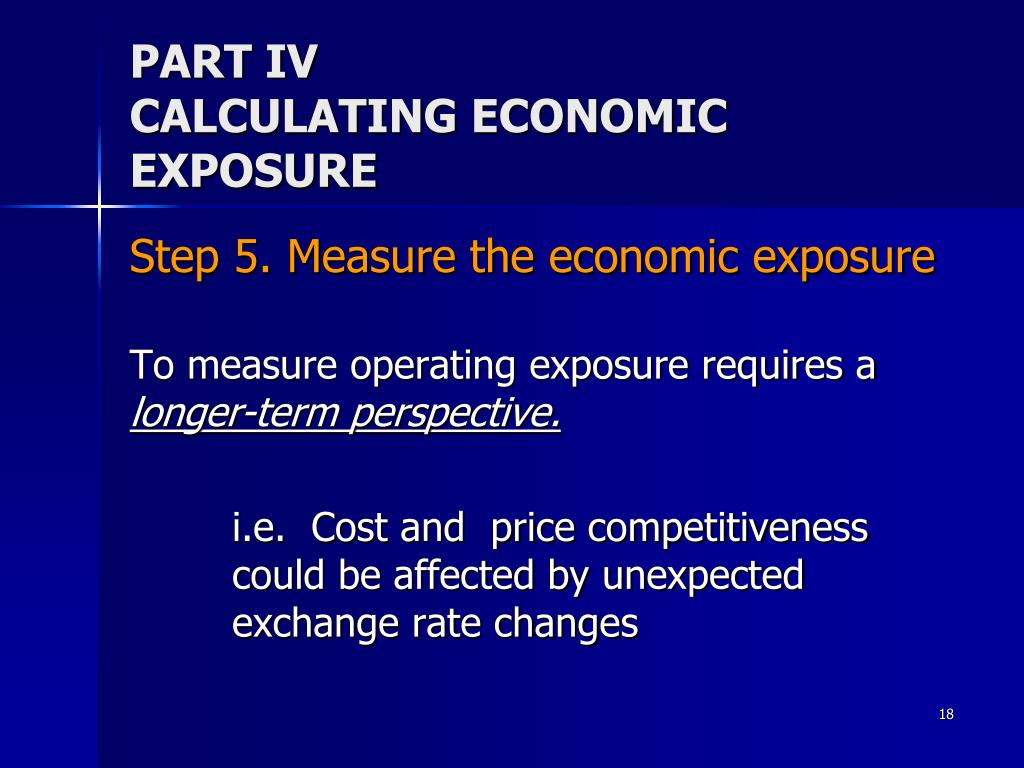 PART IV
CALCULATING ECONOMIC EXPOSURE

Step 5. Measure the economic exposure

To measure operating exposure requires a longer-term perspective.

i.e. Cost and price competitiveness could be affected by unexpected exchange rate changes

18